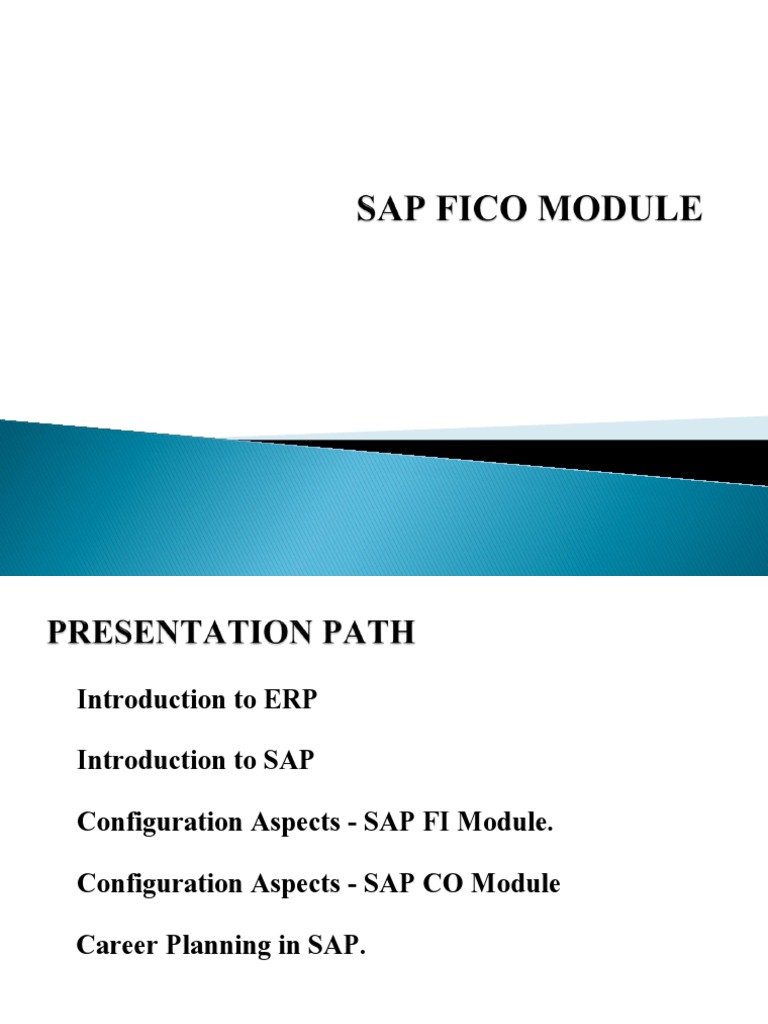 SAP FICO MODULE

PRESENTATION PATH

Introduction to ERP

Introduction to SAP

Configuration Aspects - SAP FI Module.

Configuration Aspects - SAP CO Module

Career Planning in SAP.